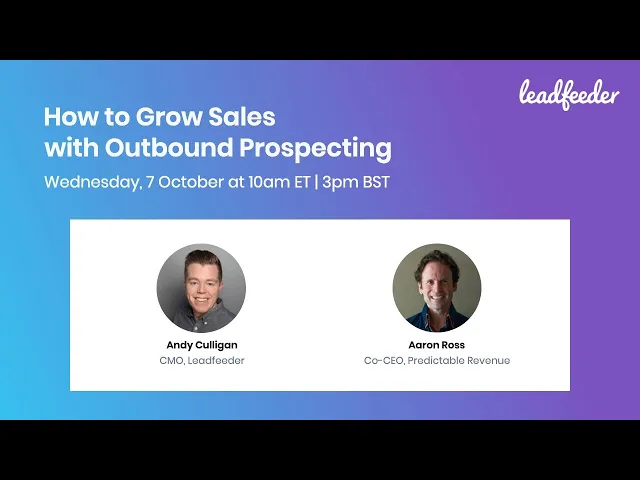 leadfeeder

How to Grow Sales with Outbound Prospecting

Wednesday, 7 October at 10am ET | 3pm BST

Andy Culligan
CMO, Leadfeeder

Aaron Ross
Co-CEO, Predictable Revenue